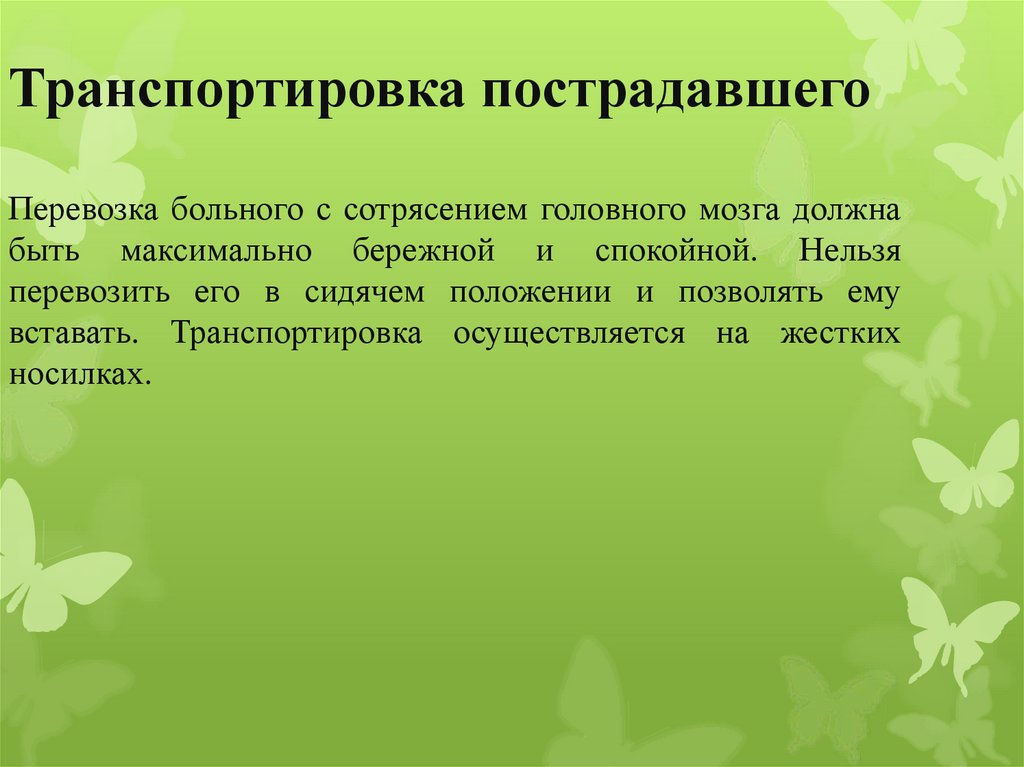 Транспортировка пострадавшего

Перевозка больного с сотрясением головного мозга должна быть максимально бережной и спокойной. Нельзя перевозить его в сидячем положении и позволять ему вставать. Транспортировка осуществляется на жестких носилках.